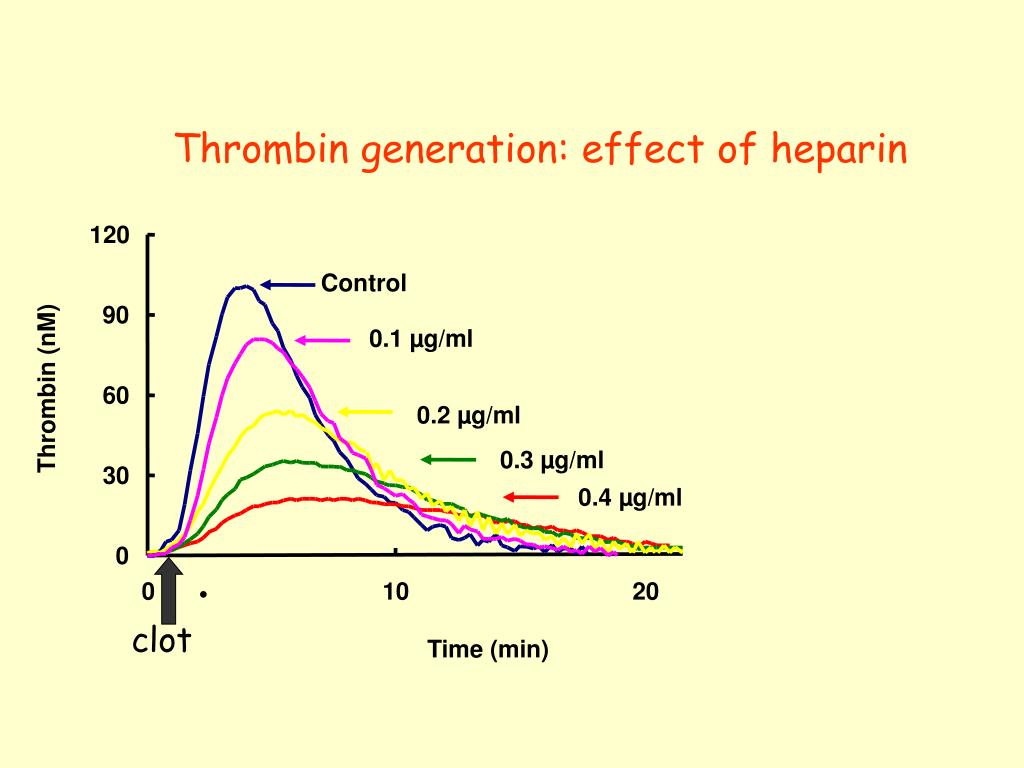 Thrombin generation: effect of heparin

Thrombin (nM)

120
90
60
30
0

Control
0.1 µg/ml
0.2 µg/ml
0.3 µg/ml
0.4 µg/ml

0
10
20

clot

Time (min)